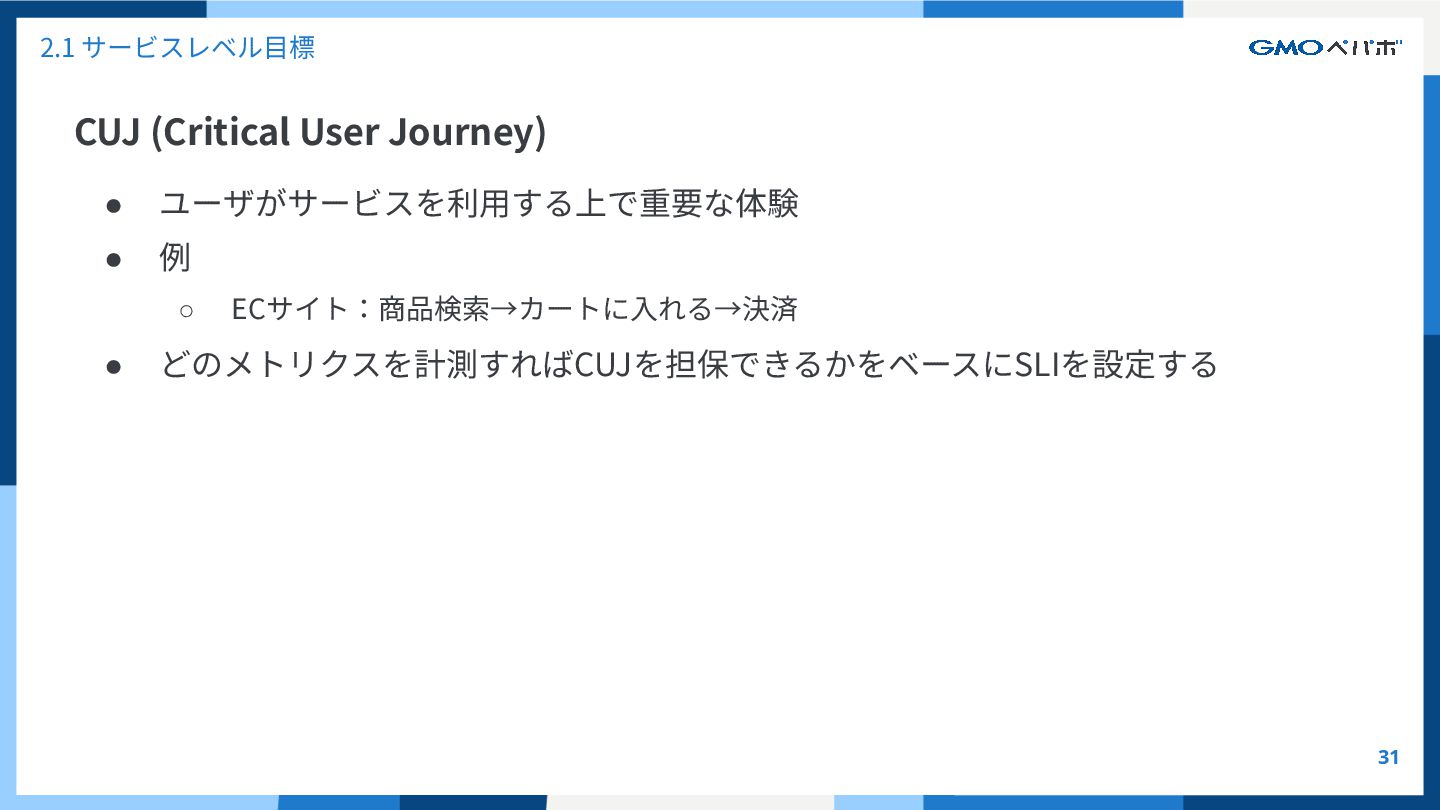 2.1 サービスレベル目標

GMOペパボ

CUJ (Critical User Journey)

● ユーザがサービスを利用する上で重要な体験
● 例
 ○ ECサイト：商品検索→カートに入れる→決済
● どのメトリクスを計測すればCUJを担保できるかをベースにSLIを設定する

31